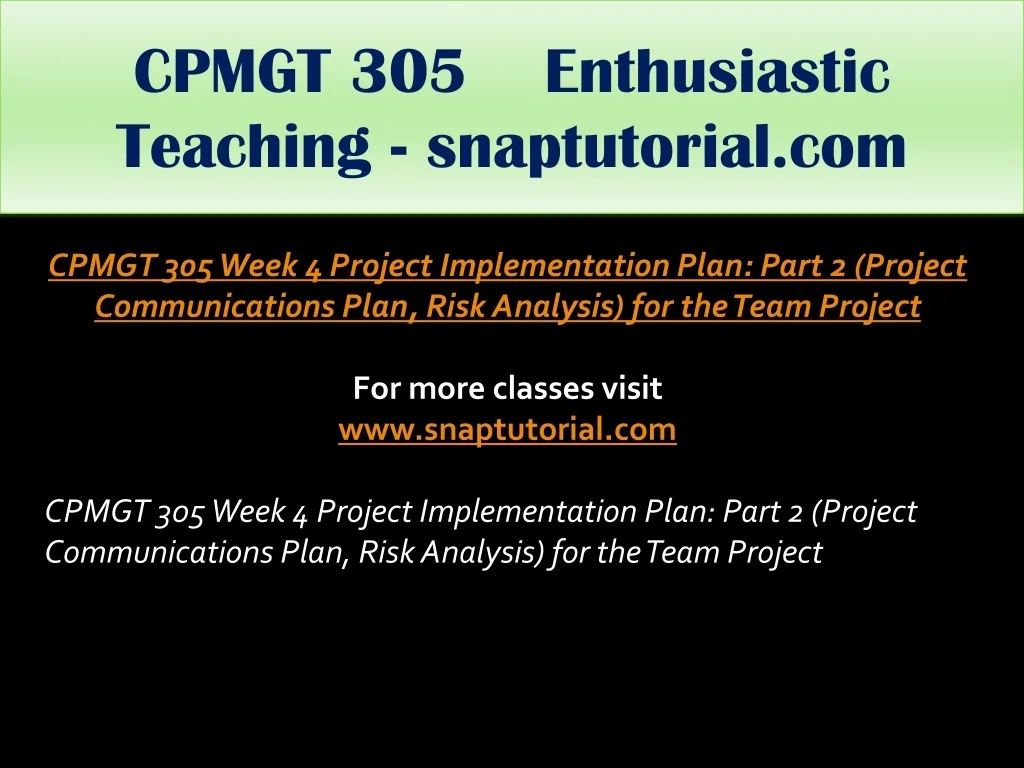 CPMGT 305 Enthusiastic Teaching - snaptutorial.com

CPMGT 305 Week 4 Project Implementation Plan: Part 2 (Project Communications Plan, Risk Analysis) for the Team Project

For more classes visit
www.snaptutorial.com

CPMGT 305 Week 4 Project Implementation Plan: Part 2 (Project Communications Plan, Risk Analysis) for the Team Project